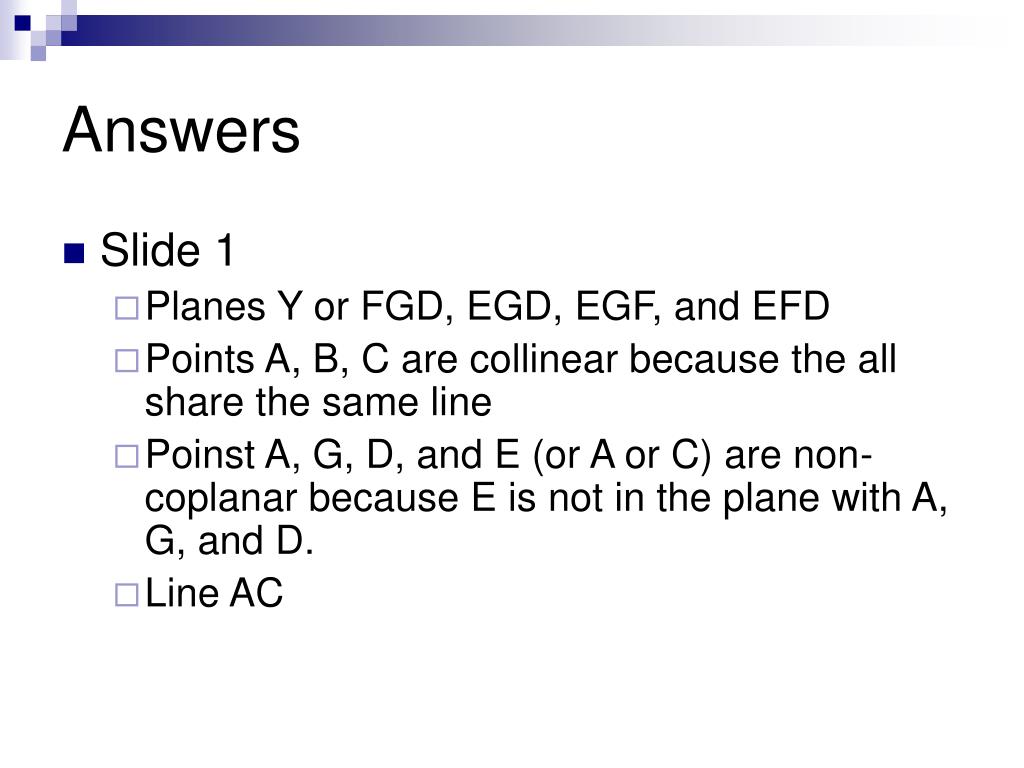 Answers

Slide 1

Planes Y or FGD, EGD, EGF, and EFD

Points A, B, C are collinear because the all share the same line

Poinst A, G, D, and E (or A or C) are non-coplanar because E is not in the plane with A, G, and D.

Line AC